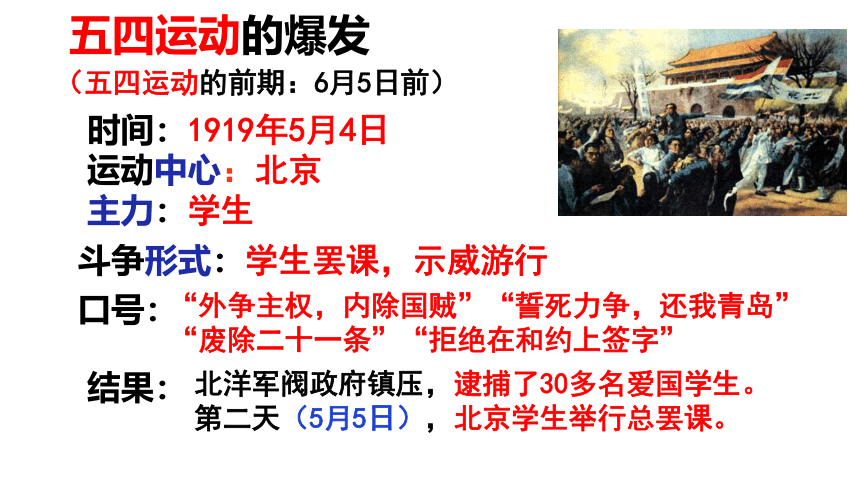 五四运动的爆发
（五四运动的前期：6月5日前）

时间：1919年5月4日
运动中心：北京
主力：学生

斗争形式：学生罢课，示威游行

口号：“外争主权，内除国贼”“誓死力争，还我青岛”“废除二十一条”“拒绝在和约上签字”

结果：北洋军阀政府镇压，逮捕了30多名爱国学生。第二天（5月5日），北京学生举行总罢课。